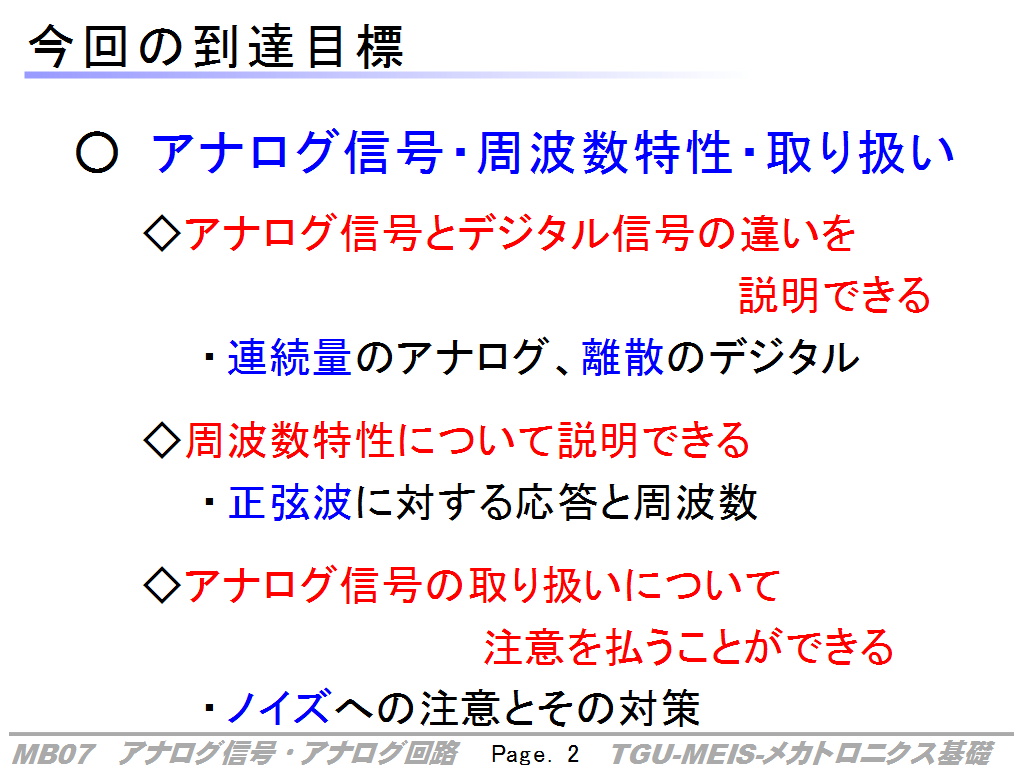 今回の到達目標

○ アナログ信号･周波数特性･取り扱い

◇アナログ信号とデジタル信号の違いを説明できる

・連続量のアナログ、離散のデジタル

◇周波数特性について説明できる

・正弦波に対する応答と周波数

◇アナログ信号の取り扱いについて注意を払うことができる

・ノイズへの注意とその対策

MB07 アナログ信号・アナログ回路 Page. 2 TGU-MEIS-メカトロニクス基礎